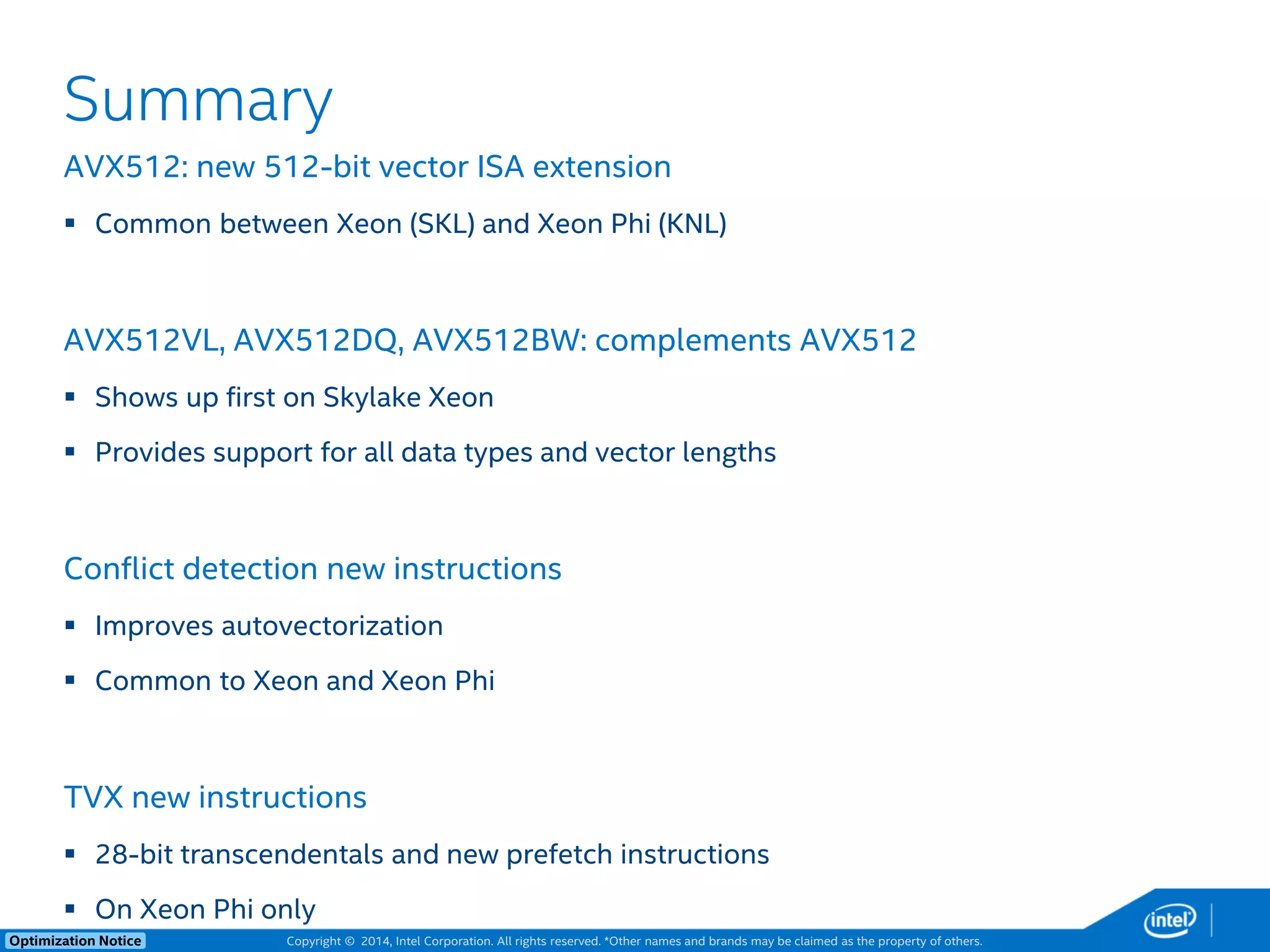 Summary

AVX512: new 512-bit vector ISA extension

▪ Common between Xeon (SKL) and Xeon Phi (KNL)

AVX512VL, AVX512DQ, AVX512BW: complements AVX512

▪ Shows up first on Skylake Xeon

▪ Provides support for all data types and vector lengths

Conflict detection new instructions

▪ Improves autovectorization

▪ Common to Xeon and Xeon Phi

TVX new instructions

▪ 28-bit transcendentals and new prefetch instructions

▪ On Xeon Phi only

Optimization Notice

Copyright © 2014, Intel Corporation. All rights reserved. *Other names and brands may be claimed as the property of others.

intel